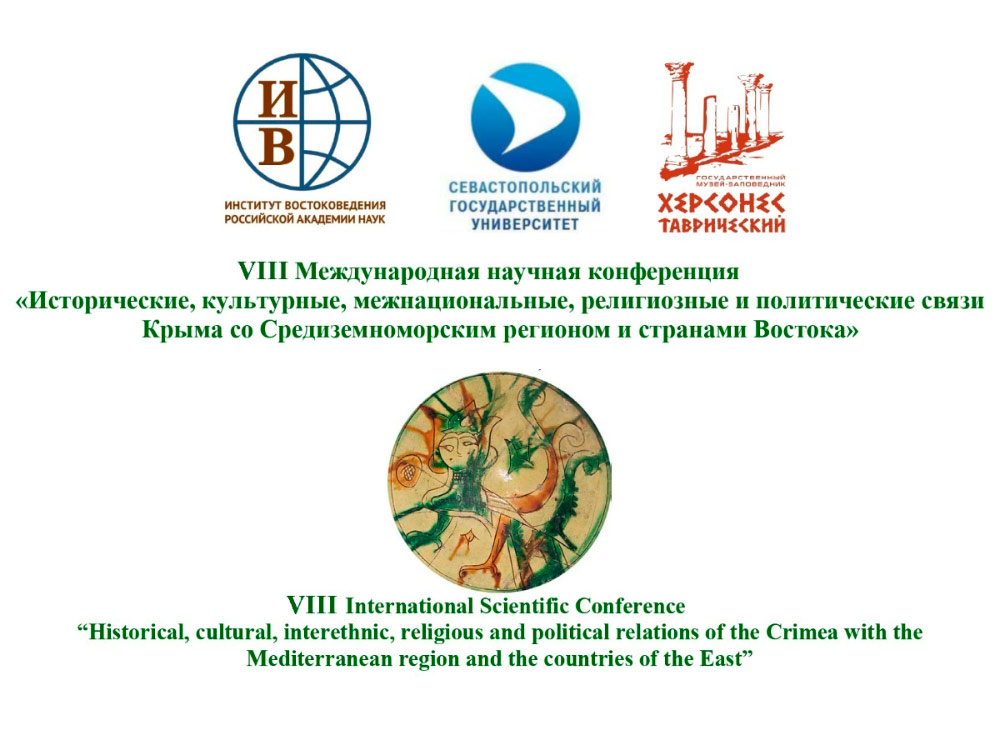 ИВ

ИНСТИТУТ ВОСТОКОВЕДЕНИЯ РОССИЙСКОЙ АКАДЕМИИ НАУК

СЕВАСТОПОЛЬСКИЙ ГОСУДАРСТВЕННЫЙ УНИВЕРСИТЕТ

ГОСУДАРСТВЕННЫЙ МУЗЕЙ-ЗАПОВЕДНИК ХЕРСОНЕС ТАВРИЧЕСКИЙ

VIII Международная научная конференция
«Исторические, культурные, межнациональные, религиозные и политические связи Крыма со Средиземноморским регионом и странами Востока»

VIII International Scientific Conference
“Historical, cultural, interethnic, religious and political relations of the Crimea with the Mediterranean region and the countries of the East”